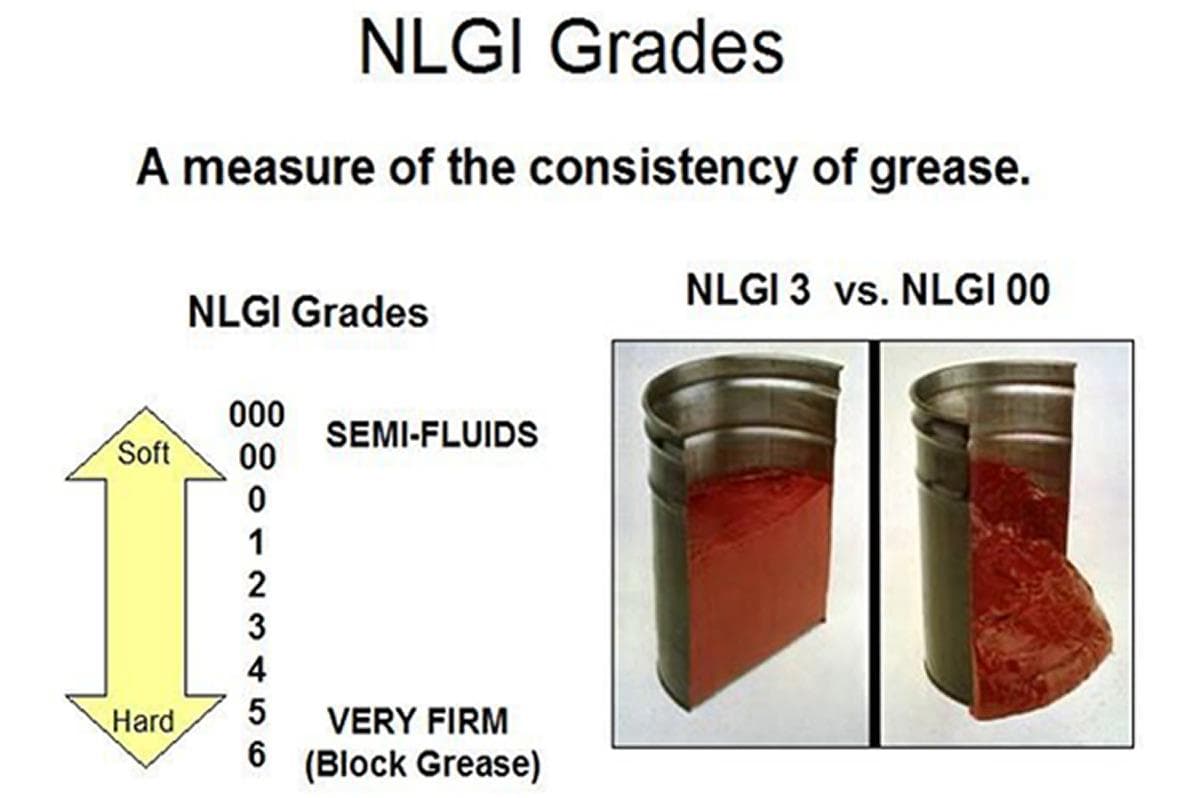 NLGI Grades

A measure of the consistency of grease.

NLGI Grades

Soft

Hard

000
00
0
1
2
3
4
5
6

SEMI-FLUIDS

VERY FIRM (Block Grease)

NLGI 3 vs. NLGI 00